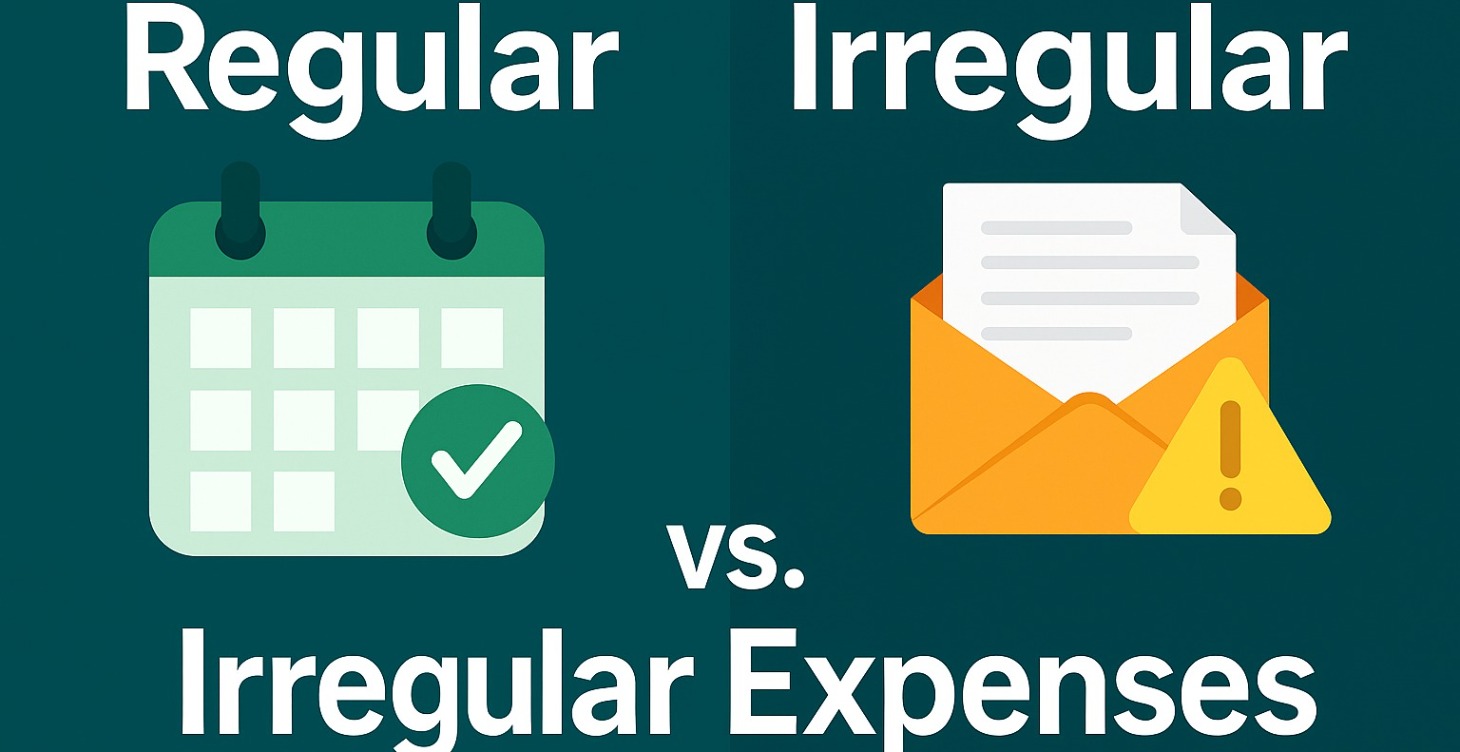 Regular Irregular

vs.

Irregular Expenses